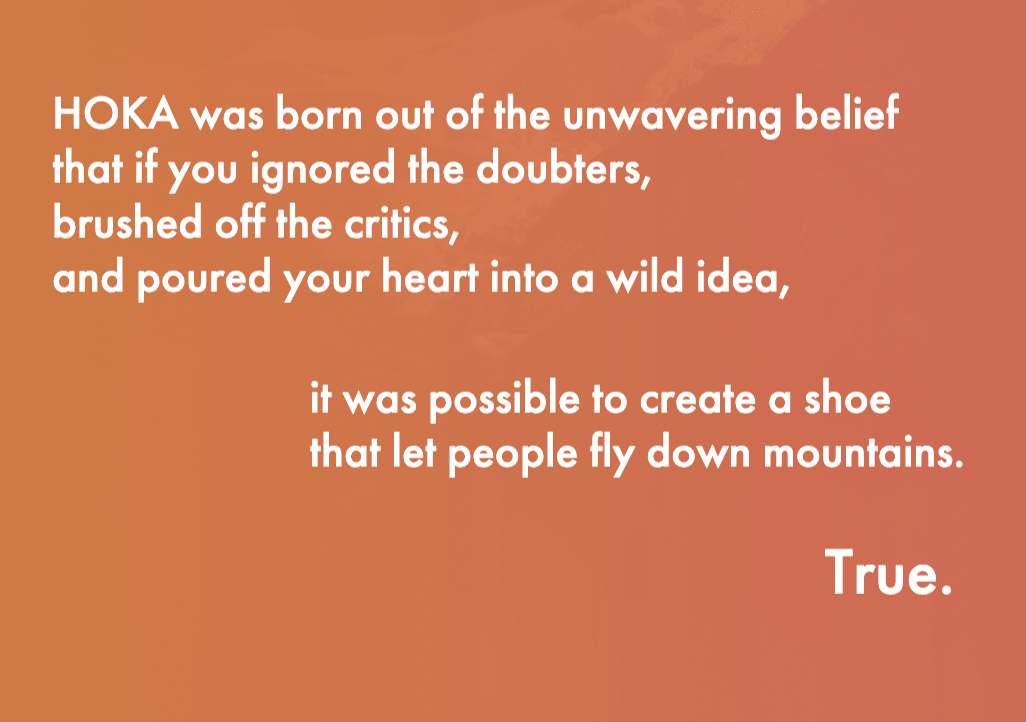 HOKA was born out of the unwavering belief that if you ignored the doubters, brushed off the critics, and poured your heart into a wild idea,

it was possible to create a shoe that let people fly down mountains.

True.